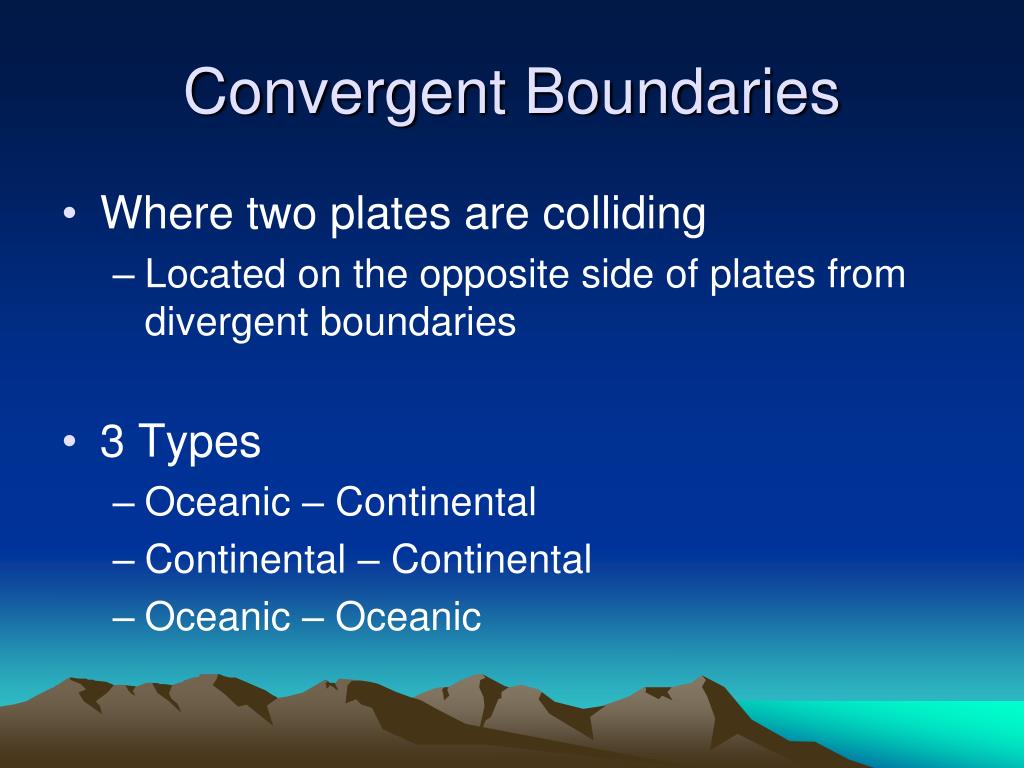 Convergent Boundaries

• Where two plates are colliding
– Located on the opposite side of plates from divergent boundaries

• 3 Types
– Oceanic – Continental
– Continental – Continental
– Oceanic – Oceanic